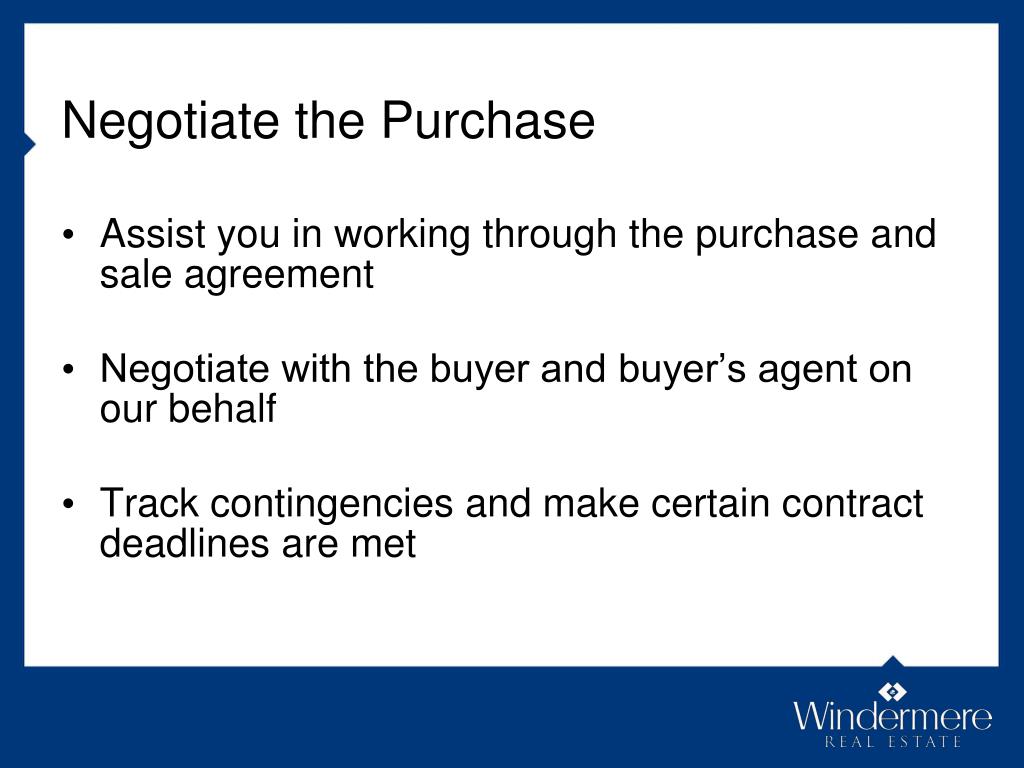 Negotiate the Purchase

• Assist you in working through the purchase and sale agreement

• Negotiate with the buyer and buyer's agent on our behalf

• Track contingencies and make certain contract deadlines are met

Windermere
REAL ESTATE